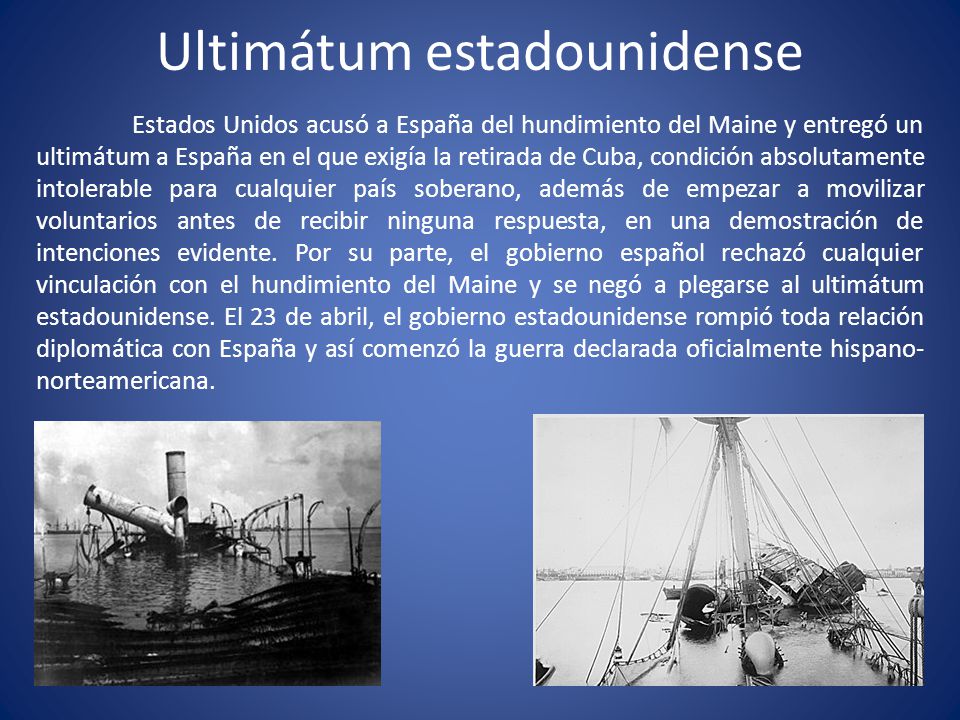 Ultimátum estadounidense

Estados Unidos acusó a España del hundimiento del Maine y entregó un ultimátum a España en el que exigía la retirada de Cuba, condición absolutamente intolerable para cualquier país soberano, además de empezar a movilizar voluntarios antes de recibir ninguna respuesta, en una demostración de intenciones evidente. Por su parte, el gobierno español rechazó cualquier vinculación con el hundimiento del Maine y se negó a plegarse al ultimátum estadounidense. El 23 de abril, el gobierno estadounidense rompió toda relación diplomática con España y así comenzó la guerra declarada oficialmente hispano-norteamericana.